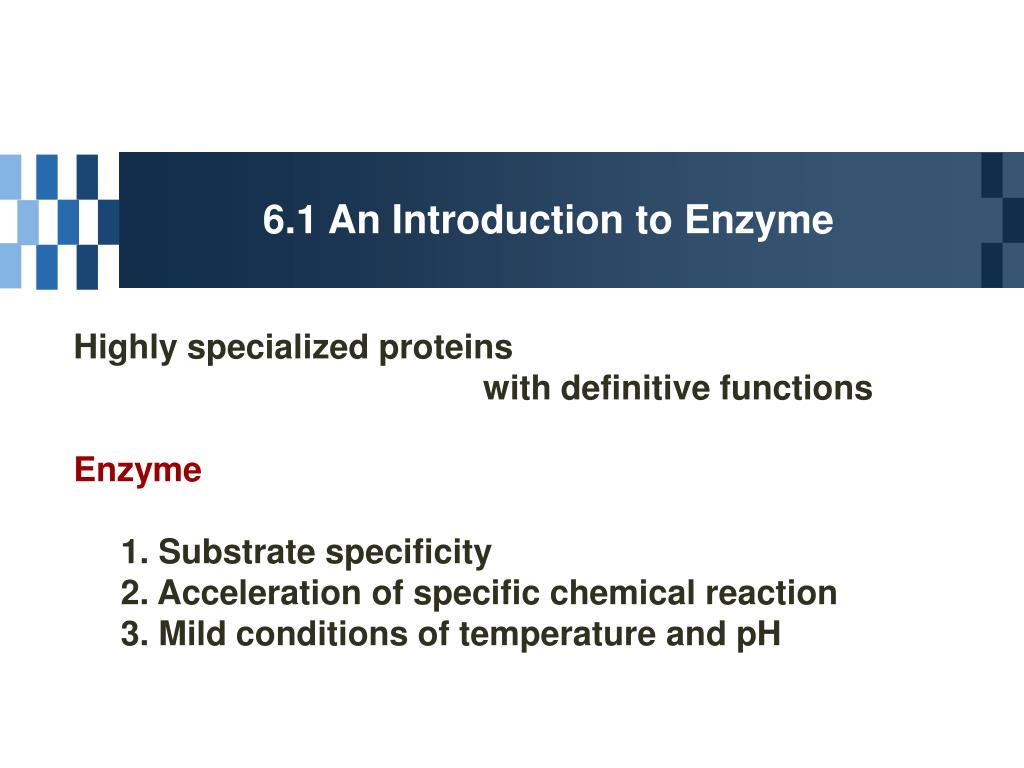 6.1 An Introduction to Enzyme

Highly specialized proteins
with definitive functions

Enzyme

1. Substrate specificity
2. Acceleration of specific chemical reaction
3. Mild conditions of temperature and pH